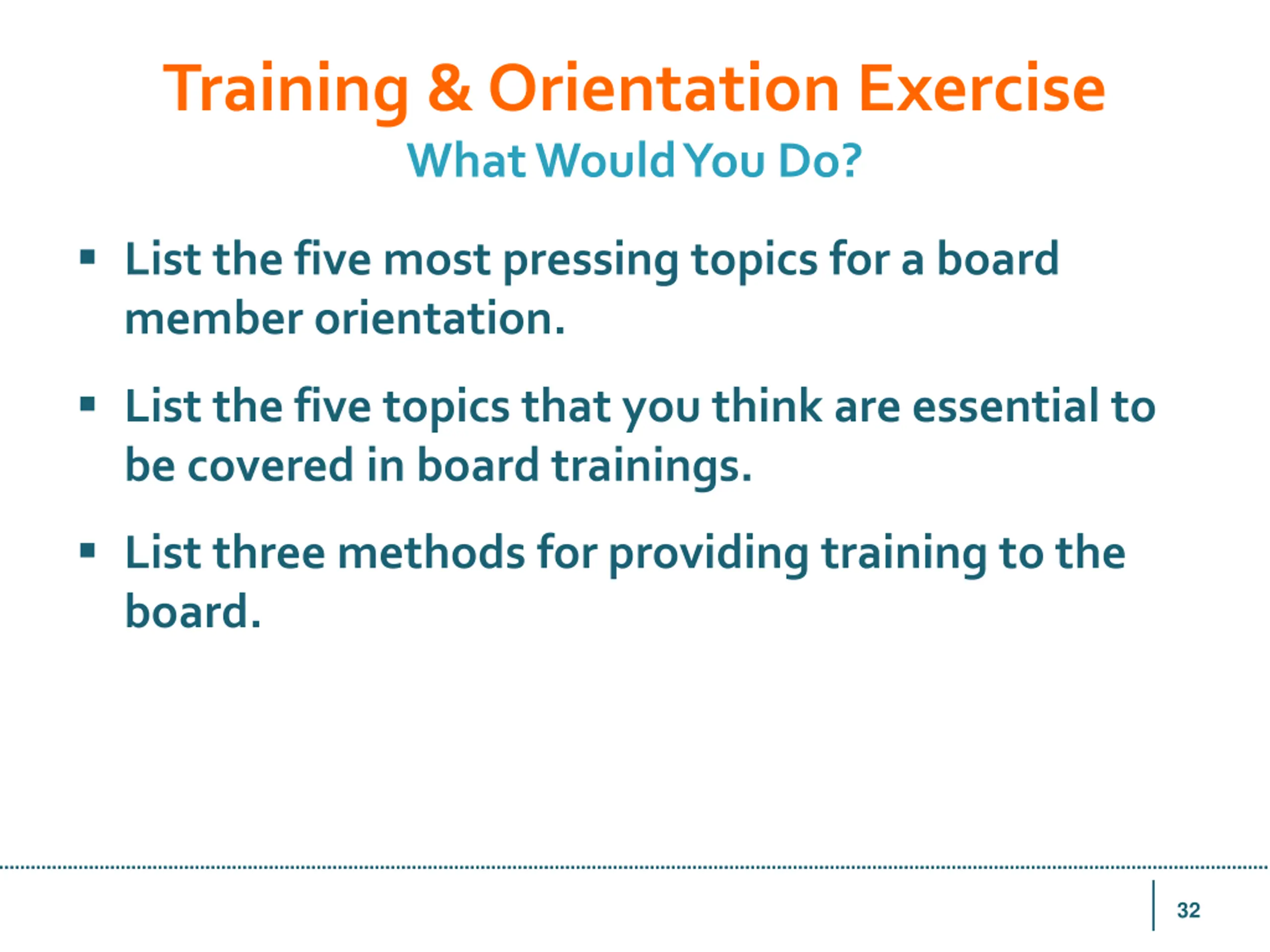 Training & Orientation Exercise
What Would You Do?

▪ List the five most pressing topics for a board member orientation.

▪ List the five topics that you think are essential to be covered in board trainings.

▪ List three methods for providing training to the board.

32